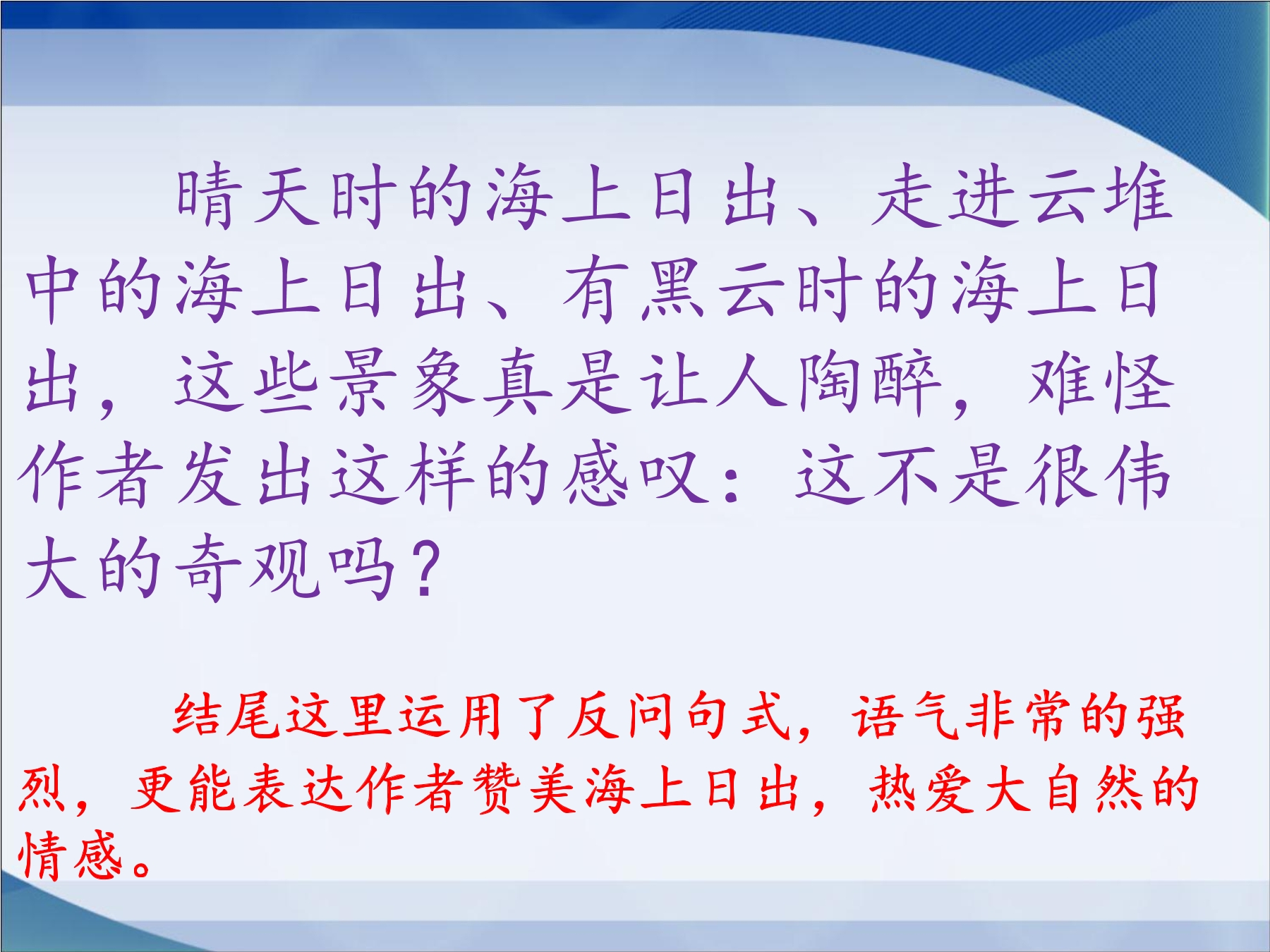 晴天时的海上日出、走进云堆中的海上日出、有黑云时的海上日出，这些景象真是让人陶醉，难怪作者发出这样的感叹：这不是很伟大的奇观吗？

结尾这里运用了反问句式，语气非常的强烈，更能表达作者赞美海上日出，热爱大自然的情感。